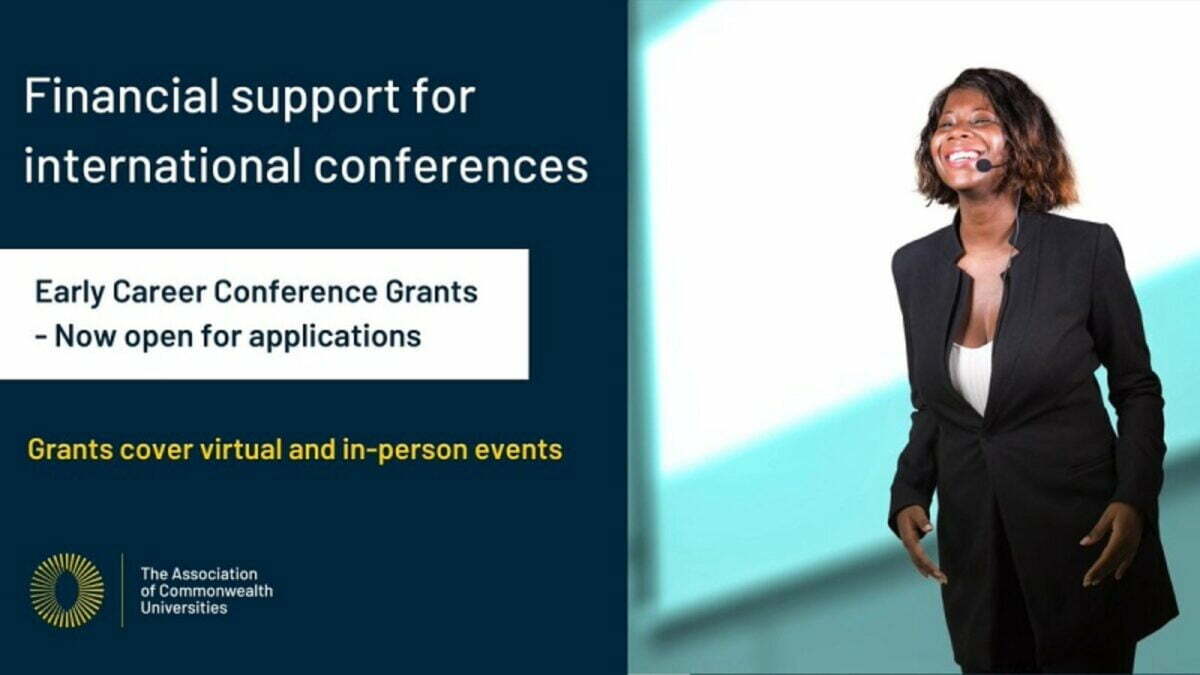 Financial support for international conferences

Early Career Conference Grants - Now open for applications

Grants cover virtual and in-person events

The Association of Commonwealth Universities